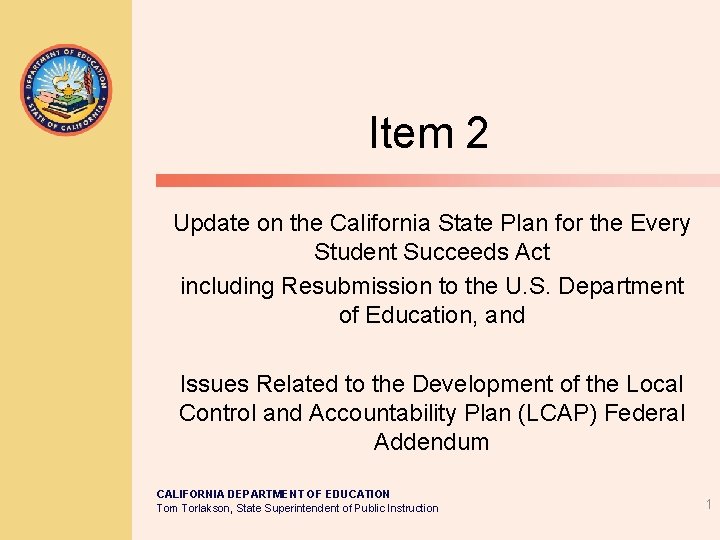 DEPARTMENT OF EDUCATION
STATE OF CALIFORNIA

Item 2

Update on the California State Plan for the Every Student Succeeds Act
including Resubmission to the U.S. Department of Education, and

Issues Related to the Development of the Local Control and Accountability Plan (LCAP) Federal Addendum

CALIFORNIA DEPARTMENT OF EDUCATION
Tom Torlakson, State Superintendent of Public Instruction

1